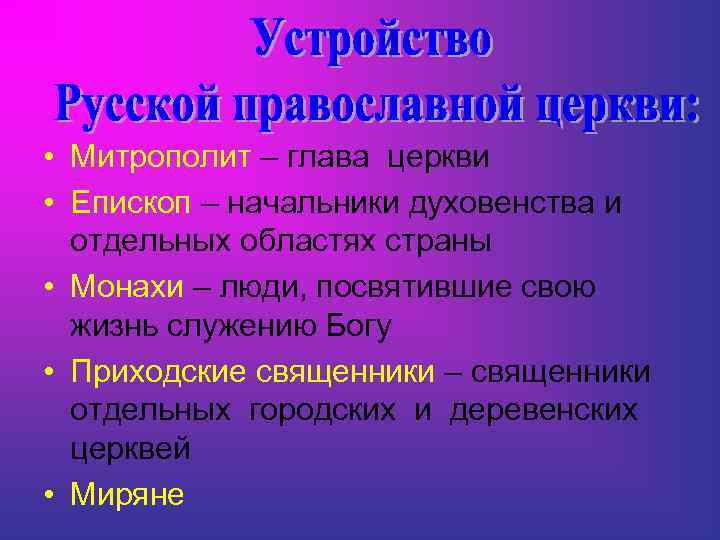 Устройство
Русской православной церкви:

• Митрополит – глава церкви
• Епископ – начальники духовенства и отдельных областях страны
• Монахи – люди, посвятившие свою жизнь служению Богу
• Приходские священники – священники отдельных городских и деревенских церквей
• Миряне